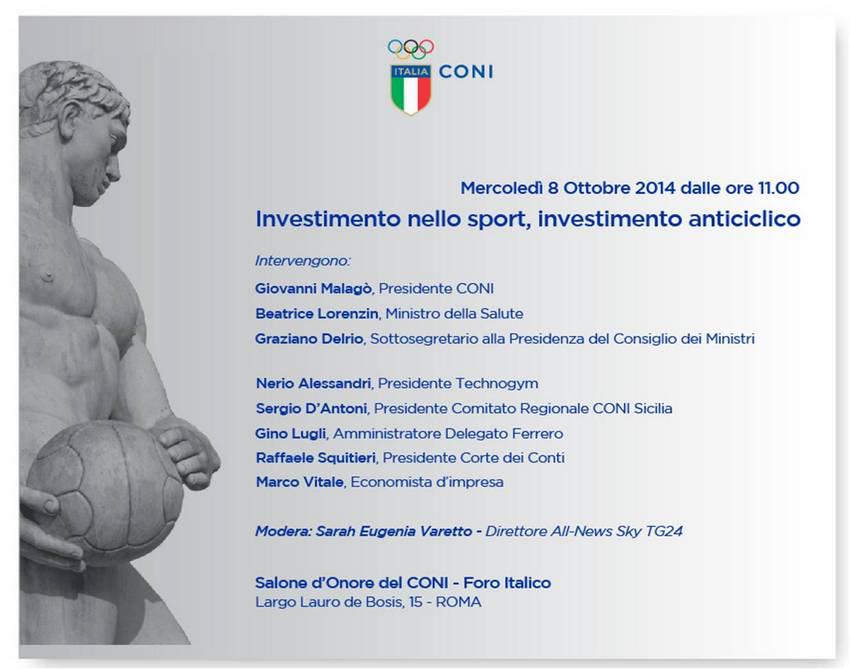 ITALIA CONI

Mercoledì 8 Ottobre 2014 dalle ore 11.00

Investimento nello sport, investimento anticiclico

Intervengono:

Giovanni Malagò, Presidente CONI

Beatrice Lorenzin, Ministro della Salute

Graziano Delrio, Sottosegretario alla Presidenza del Consiglio dei Ministri

Nerio Alessandri, Presidente Technogym

Sergio D'Antoni, Presidente Comitato Regionale CONI Sicilia

Gino Lugli, Amministratore Delegato Ferrero

Raffaele Squitieri, Presidente Corte dei Conti

Marco Vitale, Economista d'impresa

Modera: Sarah Eugenia Varetto - Direttore All-News Sky TG24

Salone d'Onore del CONI - Foro Italico

Largo Lauro de Bosis, 15 - ROMA